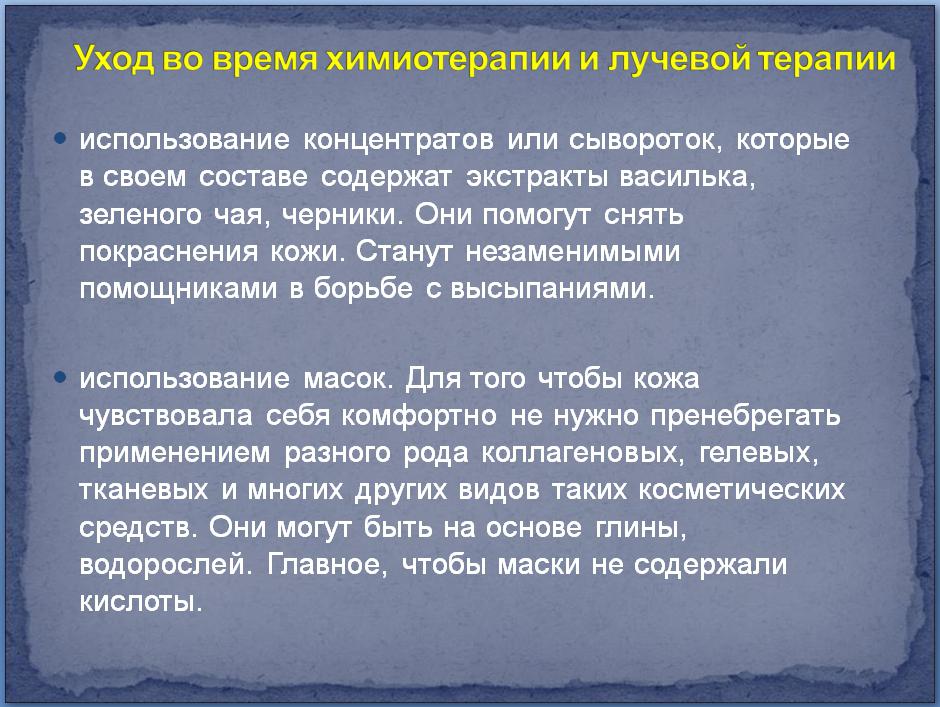 Уход во время химиотерапии и лучевой терапии

• использование концентратов или сывороток, которые в своем составе содержат экстракты василька, зеленого чая, черники. Они помогут снять покраснения кожи. Станут незаменимыми помощниками в борьбе с высыпаниями.

• использование масок. Для того чтобы кожа чувствовала себя комфортно не нужно пренебрегать применением разного рода коллагеновых, гелевых, тканевых и многих других видов таких косметических средств. Они могут быть на основе глины, водорослей. Главное, чтобы маски не содержали кислоты.